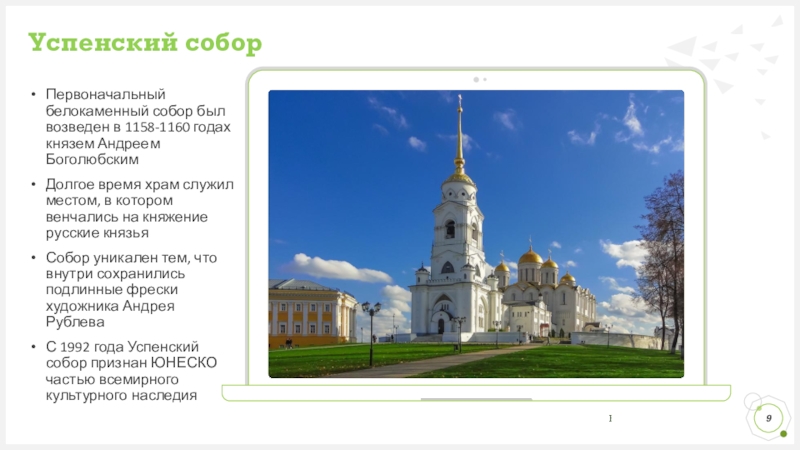 Успенский собор

• Первоначальный белокаменный собор был возведен в 1158-1160 годах князем Андреем Боголюбским

• Долгое время храм служил местом, в котором венчались на княжение русские князья

• Собор уникален тем, что внутри сохранились подлинные фрески художника Андрея Рублева

• С 1992 года Успенский собор признан ЮНЕСКО частью всемирного культурного наследия

1

9